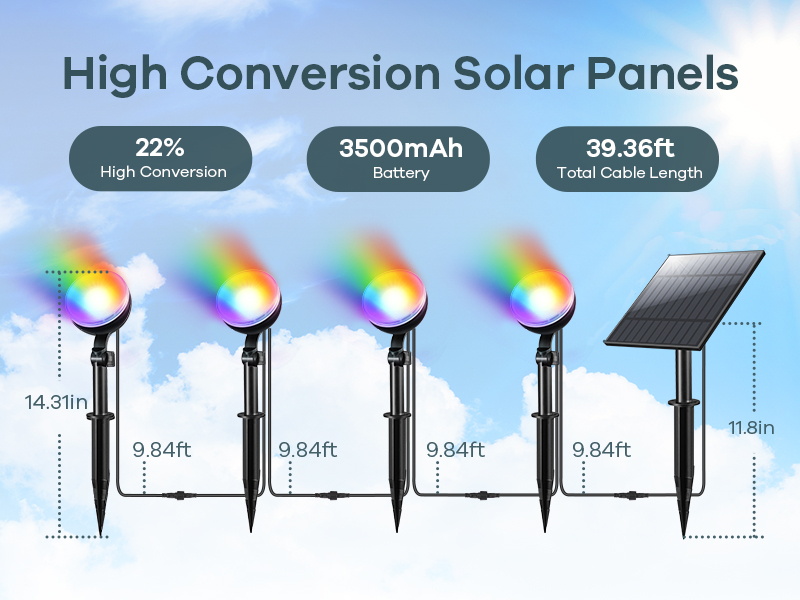 High Conversion Solar Panels

22%
High Conversion

3500mAh
Battery

39.36ft
Total Cable Length

14.31in

9.84ft

9.84ft

9.84ft

9.84ft

11.8in